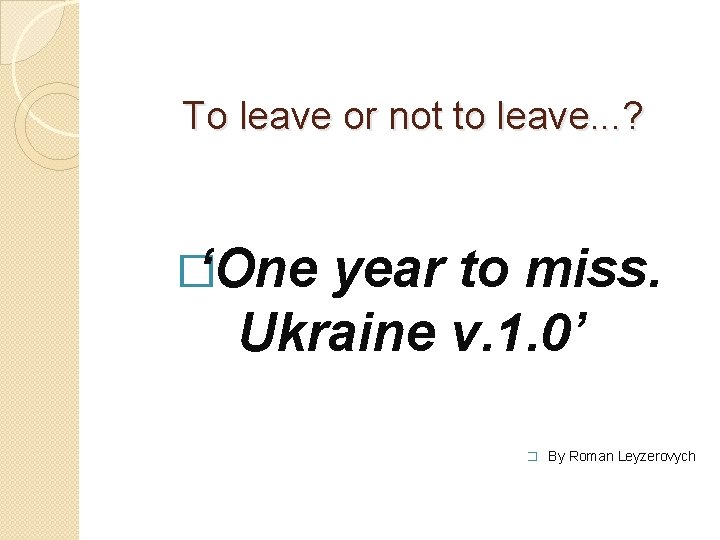 To leave or not to leave...?

‘One year to miss. Ukraine v.1.0’

By Roman Leyzerovych